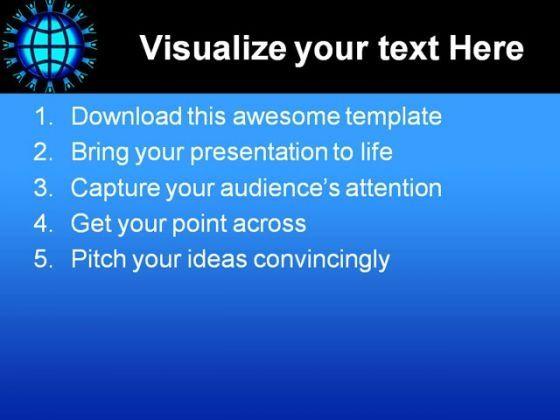 Visualize your text Here

1. Download this awesome template
2. Bring your presentation to life
3. Capture your audience's attention
4. Get your point across
5. Pitch your ideas convincingly